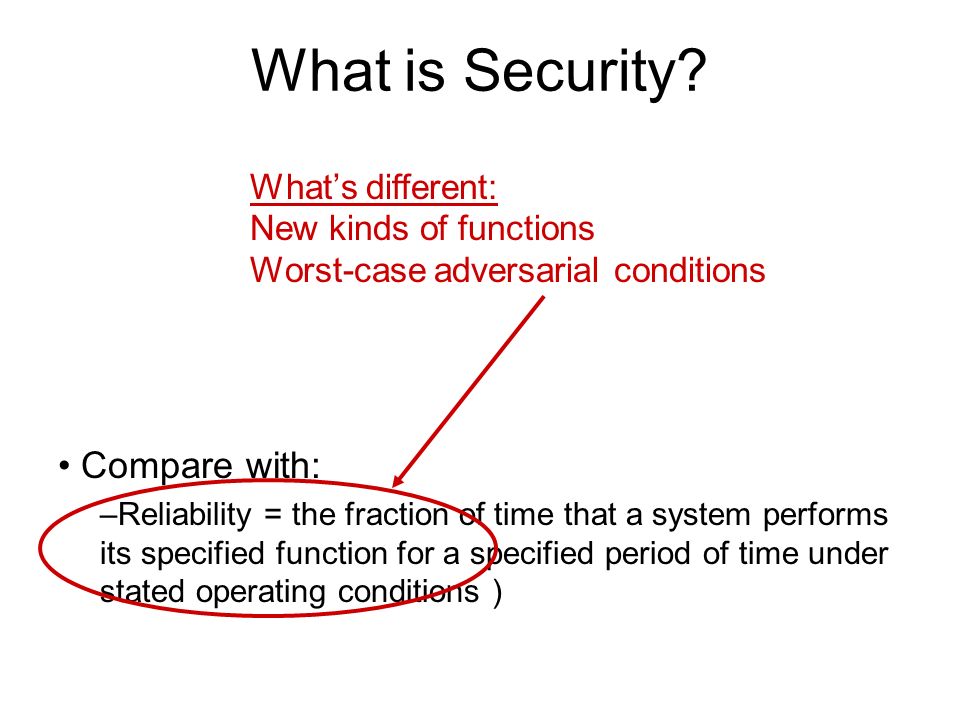 What is Security?

What's different:
New kinds of functions
Worst-case adversarial conditions

• Compare with:

–Reliability = the fraction of time that a system performs its specified function for a specified period of time under stated operating conditions )